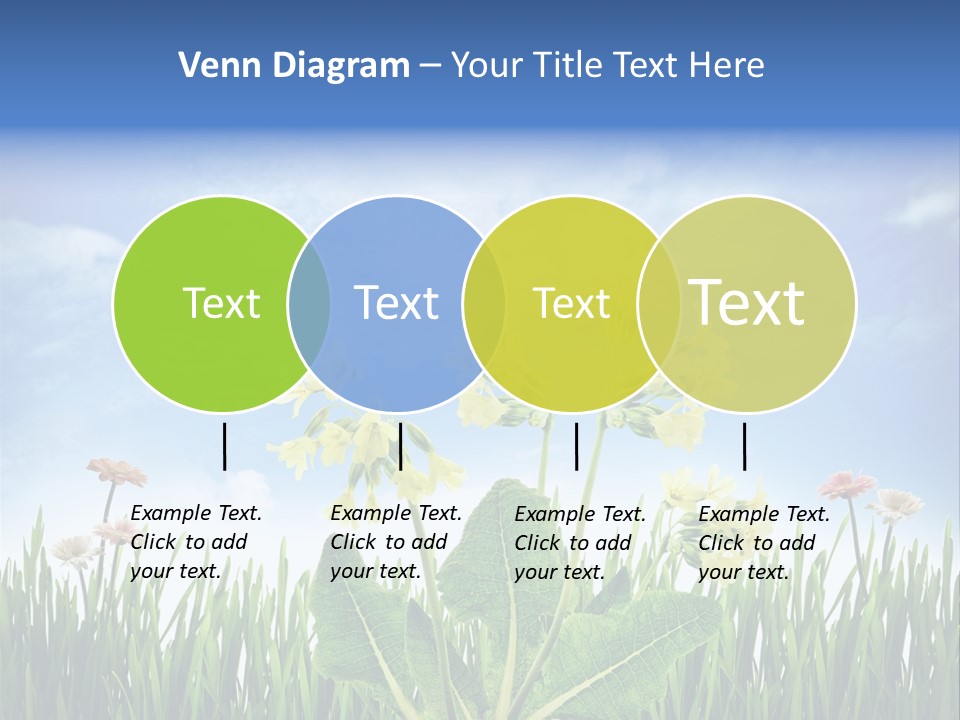 Venn Diagram – Your Title Text Here

Text

Text

Text

Text

Example Text. Click to add your text.

Example Text. Click to add your text.

Example Text. Click to add your text.

Example Text. Click to add your text.